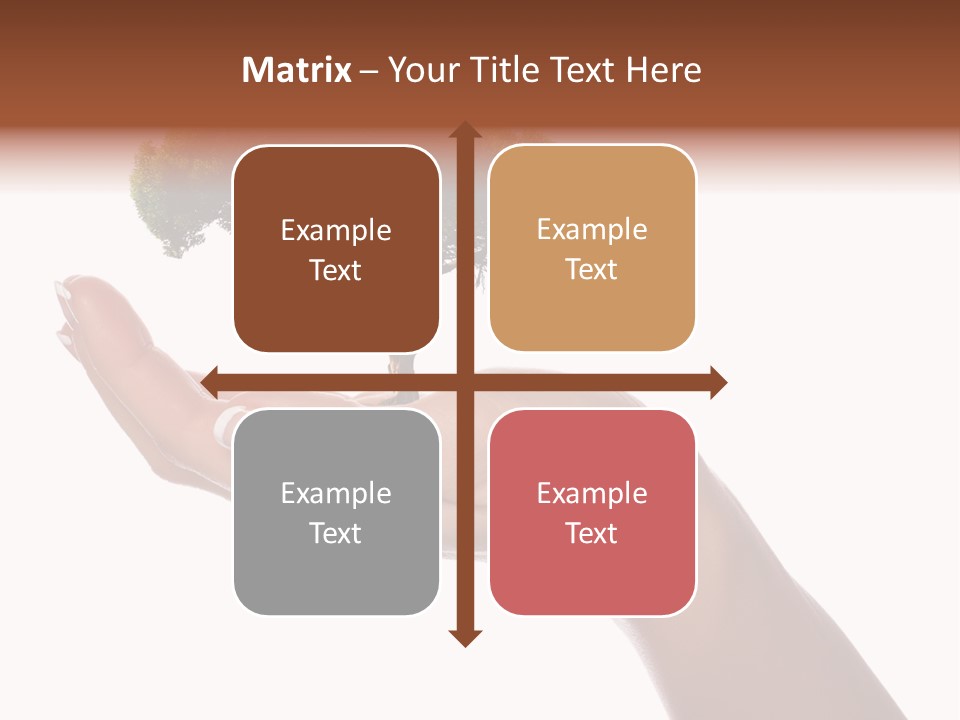 Matrix – Your Title Text Here

Example Text

Example Text

Example Text

Example Text